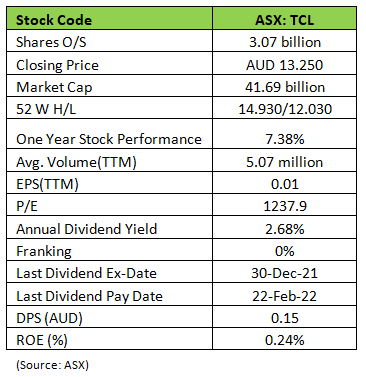 | Stock Code | ASX: TCL |
|---|---|
| Shares O/S | 3.07 billion |
| Closing Price | AUD 13.250 |
| Market Cap | 41.69 billion |
| 52 W H/L | 14.930/12.030 |
| One Year Stock Performance | 7.38% |
| Avg. Volume(TTM) | 5.07 million |
| EPS(TTM) | 0.01 |
| P/E | 1237.9 |
| Annual Dividend Yield | 2.68% |
| Franking | 0% |
| Last Dividend Ex-Date | 30-Dec-21 |
| Last Dividend Pay Date | 22-Feb-22 |
| DPS (AUD) | 0.15 |
| ROE (%) | 0.24% |

(Source: ASX)